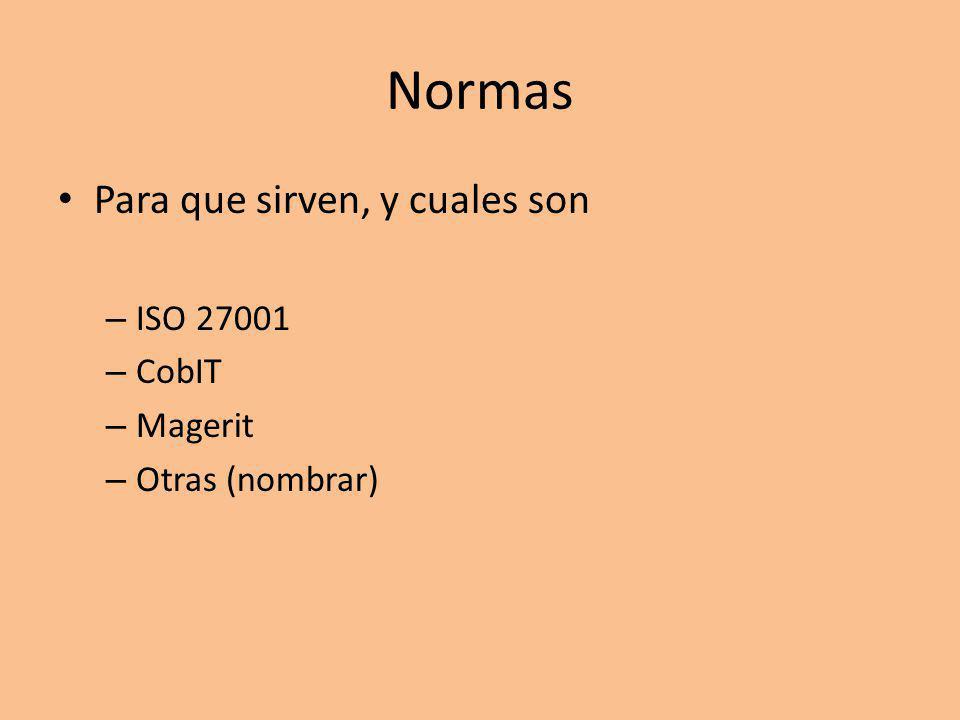 Normas

• Para que sirven, y cuales son

– ISO 27001
– CobIT
– Magerit
– Otras (nombrar)